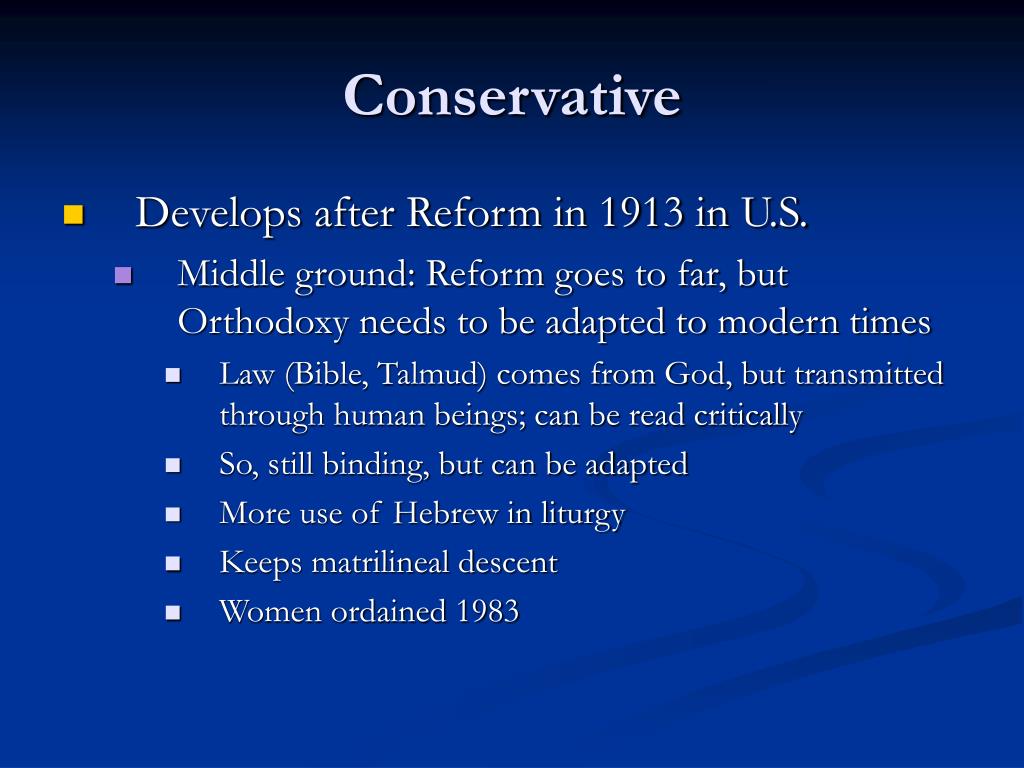 Conservative

Develops after Reform in 1913 in U.S.

Middle ground: Reform goes to far, but Orthodoxy needs to be adapted to modern times

Law (Bible, Talmud) comes from God, but transmitted through human beings; can be read critically

So, still binding, but can be adapted

More use of Hebrew in liturgy

Keeps matrilineal descent

Women ordained 1983